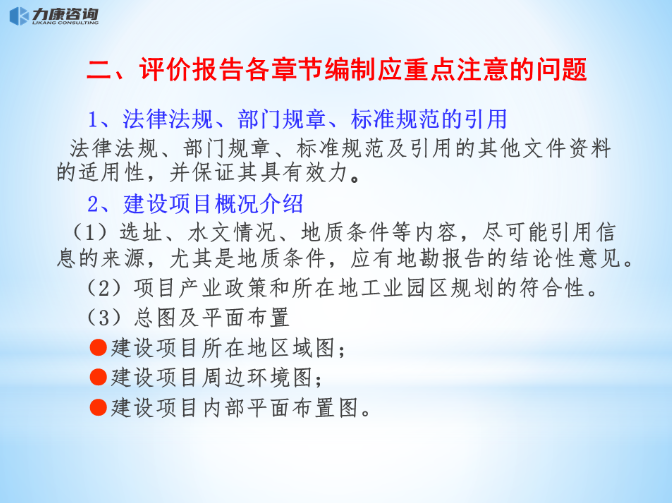 力康咨询
LIKANG CONSULTING

二、评价报告各章节编制应重点注意的问题

1、法律法规、部门规章、标准规范的引用

法律法规、部门规章、标准规范及引用的其他文件资料的适用性，并保证其具有效力。

2、建设项目概况介绍

（1）选址、水文情况、地质条件等内容，尽可能引用信息的来源，尤其是地质条件，应有地勘报告的结论性意见。

（2）项目产业政策和所在地工业园区规划的符合性。

（3）总图及平面布置

●建设项目所在地区域图；

●建设项目周边环境图；

●建设项目内部平面布置图。